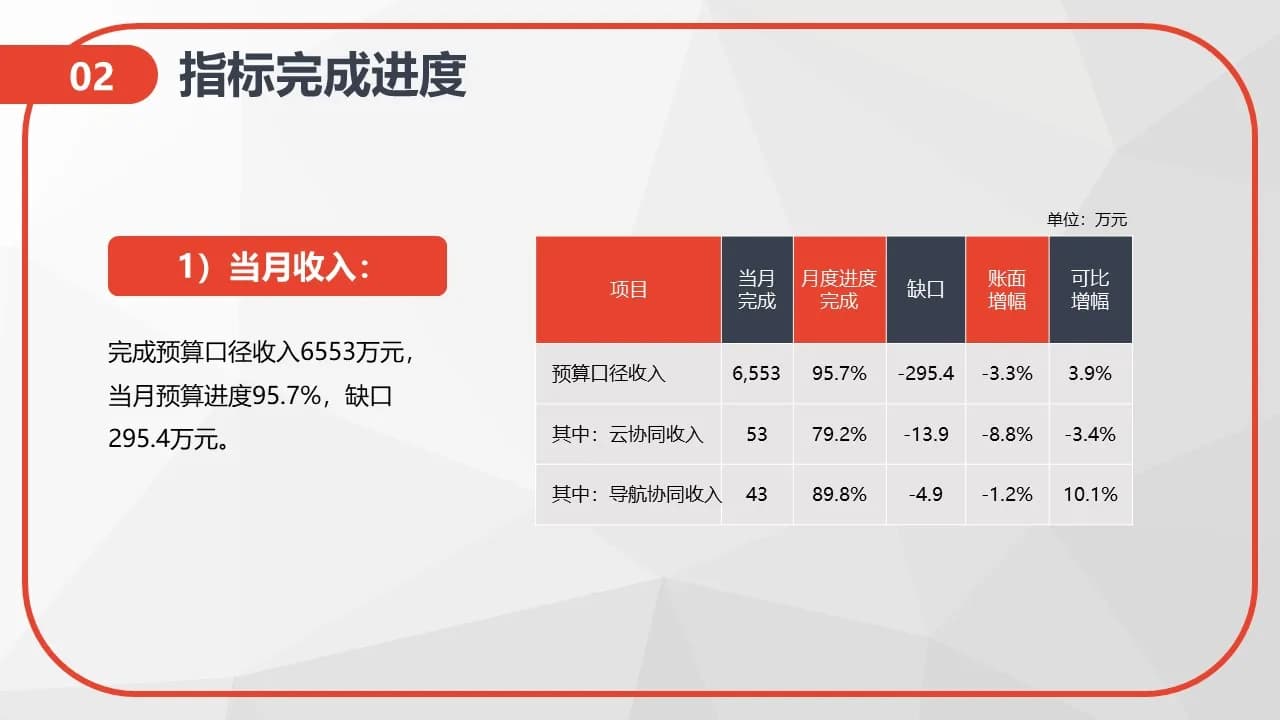 02 指标完成进度

1）当月收入：

完成预算口径收入6553万元，当月预算进度95.7%，缺口295.4万元。

单位：万元

| 项目 | 当月完成 | 月度进度完成 | 缺口 | 账面增幅 | 可比增幅 |
|---|---|---|---|---|---|
| 预算口径收入 | 6,553 | 95.7% | -295.4 | -3.3% | 3.9% |
| 其中：云协同收入 | 53 | 79.2% | -13.9 | -8.8% | -3.4% |
| 其中：导航协同收入 | 43 | 89.8% | -4.9 | -1.2% | 10.1% |